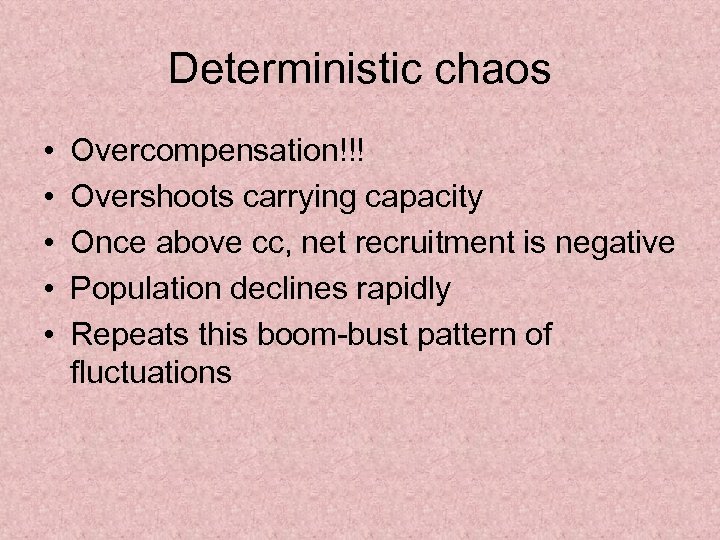 Deterministic chaos

• Overcompensation!!!
• Overshoots carrying capacity
• Once above cc, net recruitment is negative
• Population declines rapidly
• Repeats this boom-bust pattern of fluctuations